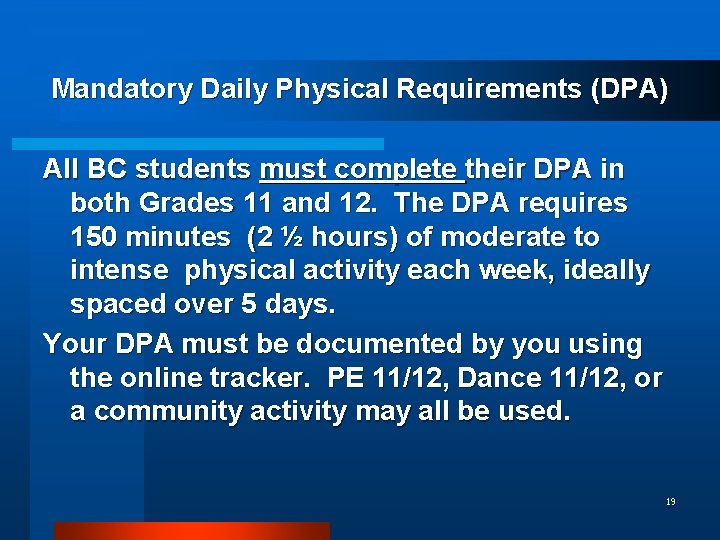 Mandatory Daily Physical Requirements (DPA)

All BC students must complete their DPA in both Grades 11 and 12. The DPA requires 150 minutes (2 ½ hours) of moderate to intense physical activity each week, ideally spaced over 5 days.

Your DPA must be documented by you using the online tracker. PE 11/12, Dance 11/12, or a community activity may all be used.

19